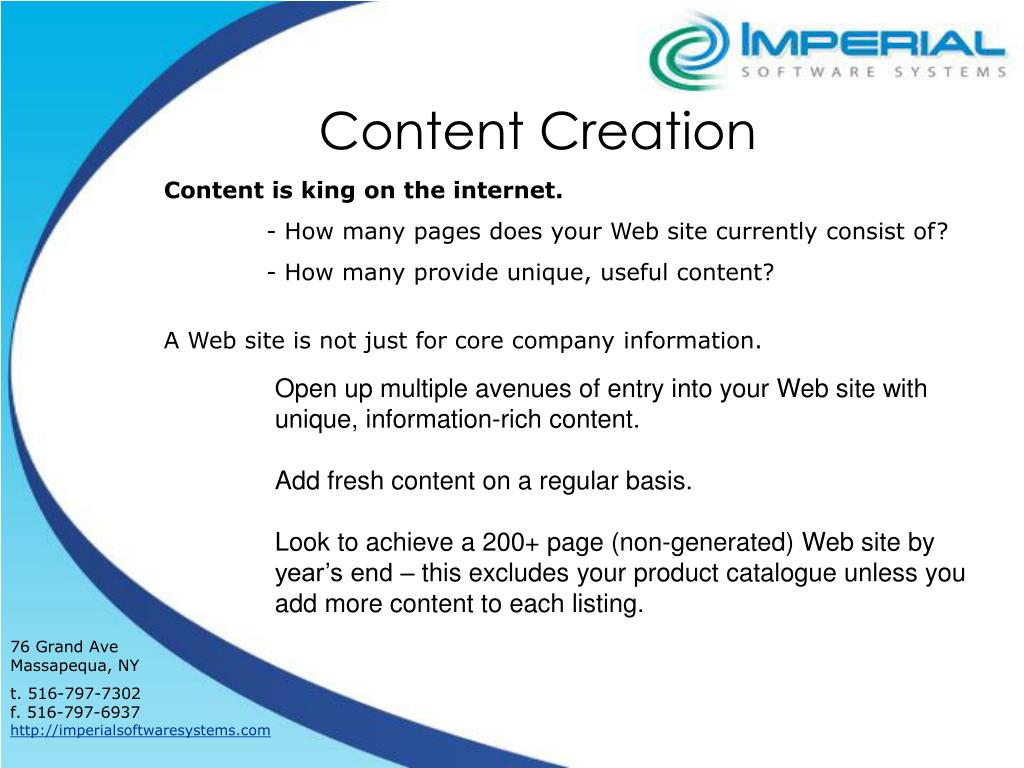 IMPERIAL
SOFTWARE SYSTEMS

Content Creation

Content is king on the internet.

- How many pages does your Web site currently consist of?

- How many provide unique, useful content?

A Web site is not just for core company information.

Open up multiple avenues of entry into your Web site with unique, information-rich content.

Add fresh content on a regular basis.

Look to achieve a 200+ page (non-generated) Web site by year’s end – this excludes your product catalogue unless you add more content to each listing.

76 Grand Ave
Massapequa, NY

t. 516-797-7302
f. 516-797-6937
http://imperialsoftwaresystems.com